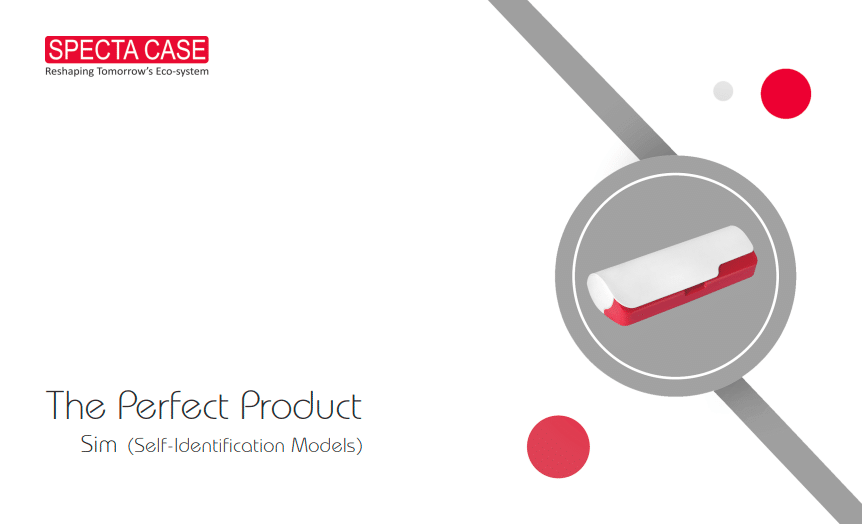 SPECTA CASE
Reshaping Tomorrow's Eco-system

The Perfect Product
Sim (Self-Identification Models)